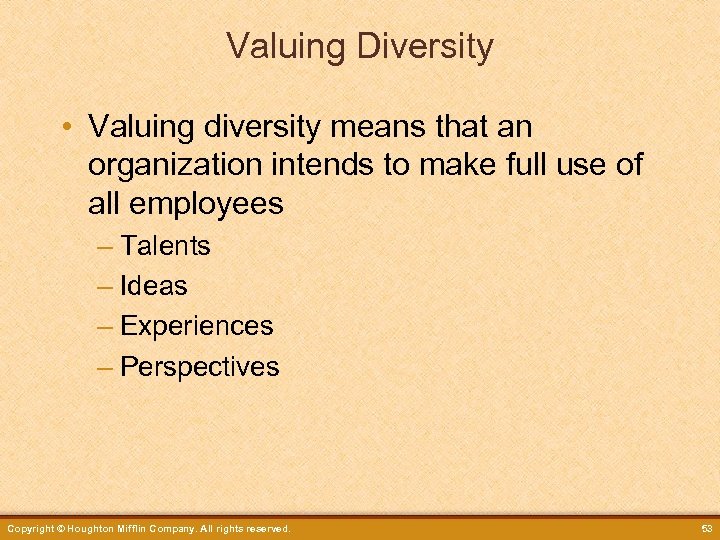 Valuing Diversity

• Valuing diversity means that an organization intends to make full use of all employees

– Talents
– Ideas
– Experiences
– Perspectives

Copyright © Houghton Mifflin Company. All rights reserved.

53